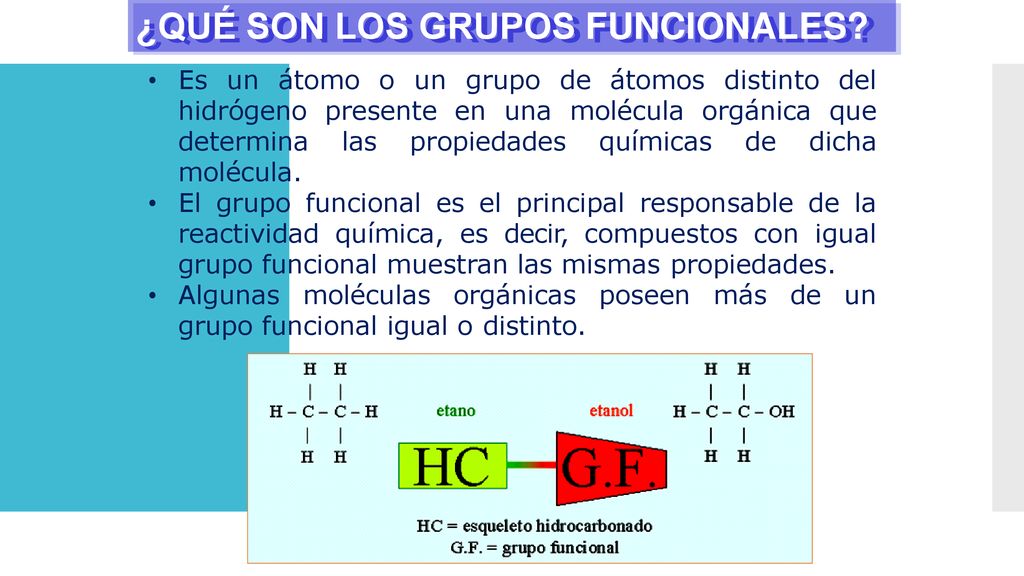 ¿QUÉ SON LOS GRUPOS FUNCIONALES?

• Es un átomo o un grupo de átomos distinto del hidrógeno presente en una molécula orgánica que determina las propiedades químicas de dicha molécula.
• El grupo funcional es el principal responsable de la reactividad química, es decir, compuestos con igual grupo funcional muestran las mismas propiedades.
• Algunas moléculas orgánicas poseen más de un grupo funcional igual o distinto.

H H
| |
H – C – C – H
| |
H H

etano

etanol

H H
| |
H – C – C – OH
| |
H H

HC

G.F.

HC = esqueleto hidrocarbonado
G.F. = grupo funcional